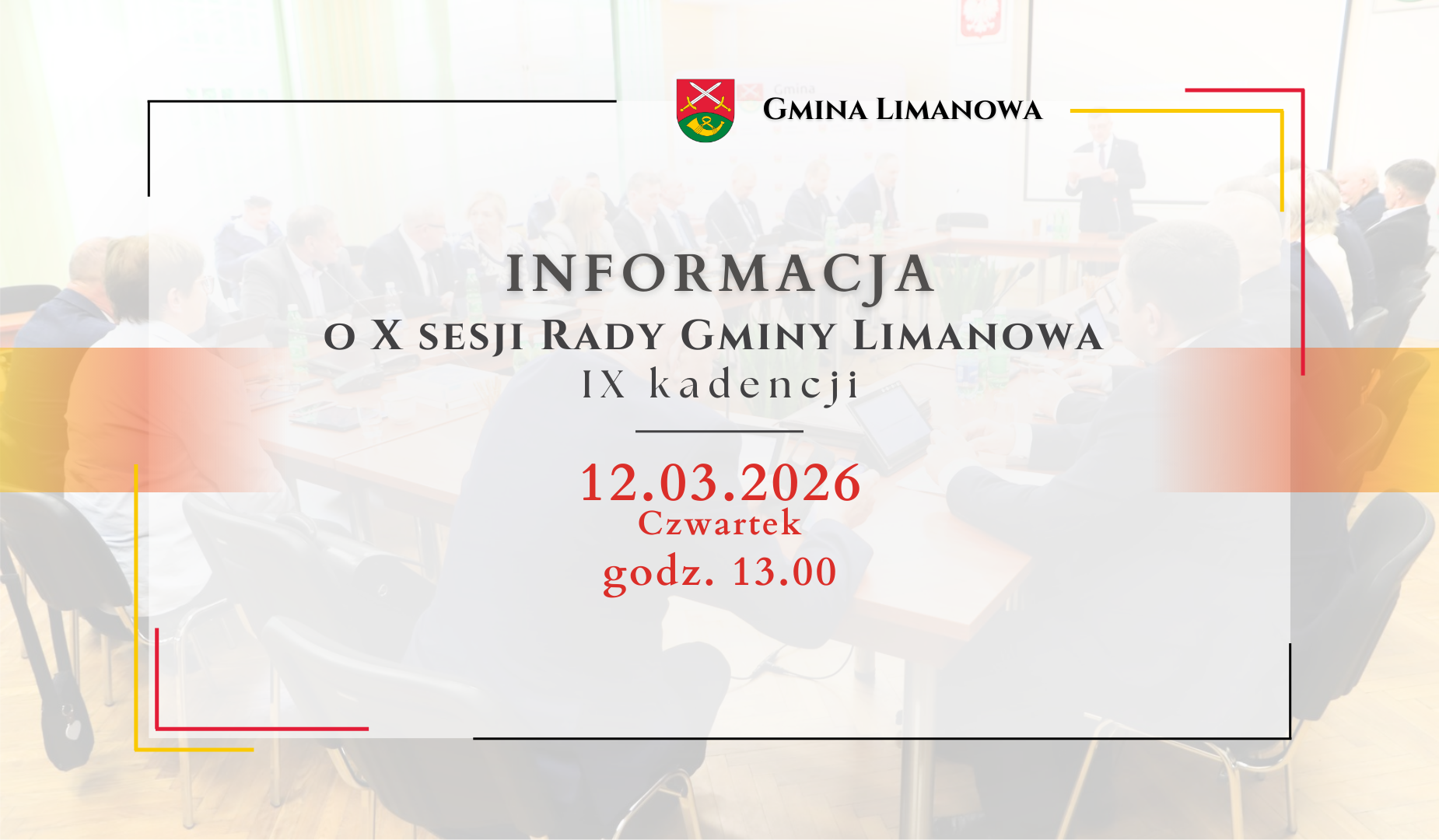 Gmina Limanowa

INFORMACJA
o X sesji Rady Gminy Limanowa
IX kadencji

12.03.2026
Czwartek
godz. 13.00